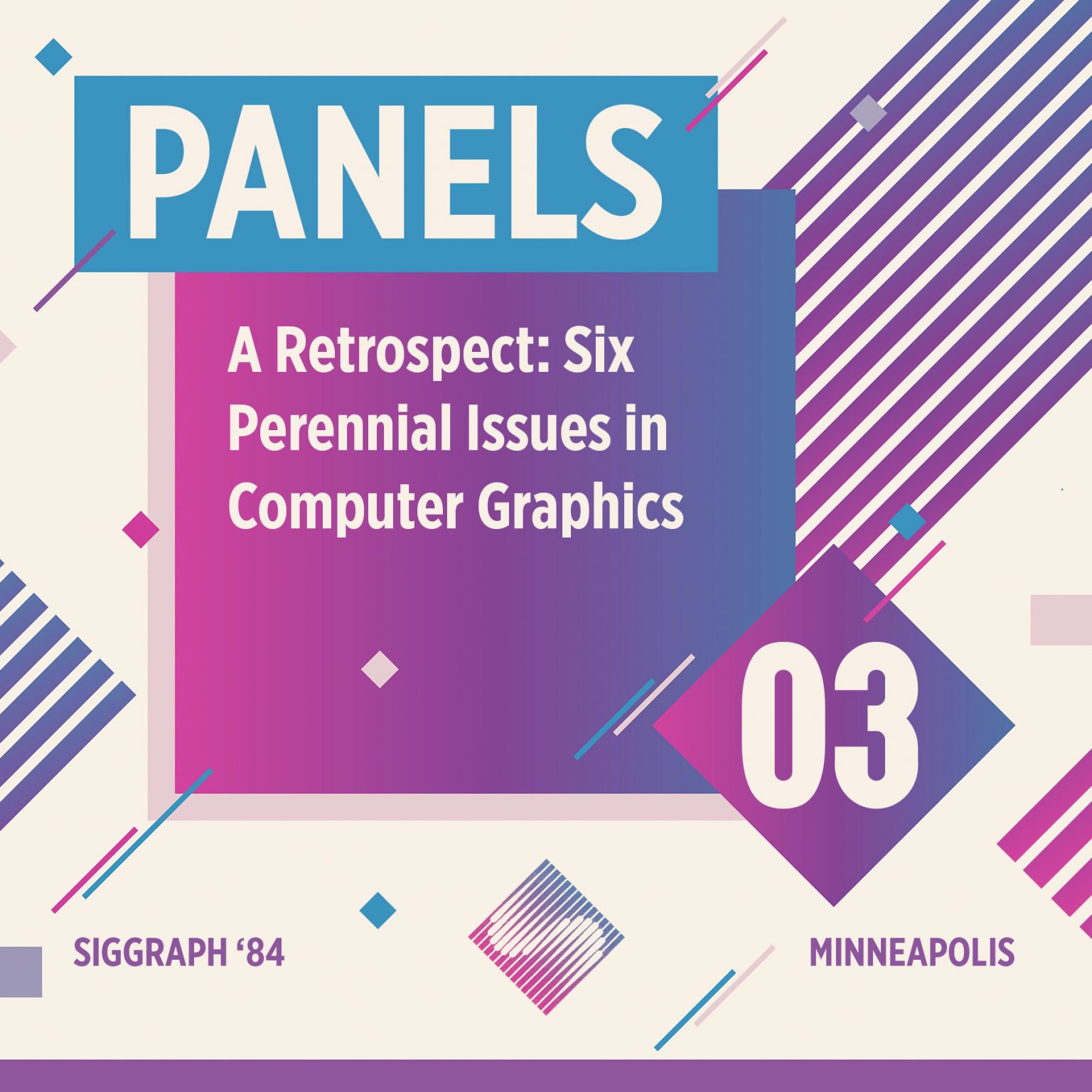 PANELS

A Retrospect: Six Perennial Issues in Computer Graphics

03

SIGGRAPH ‘84

MINNEAPOLIS